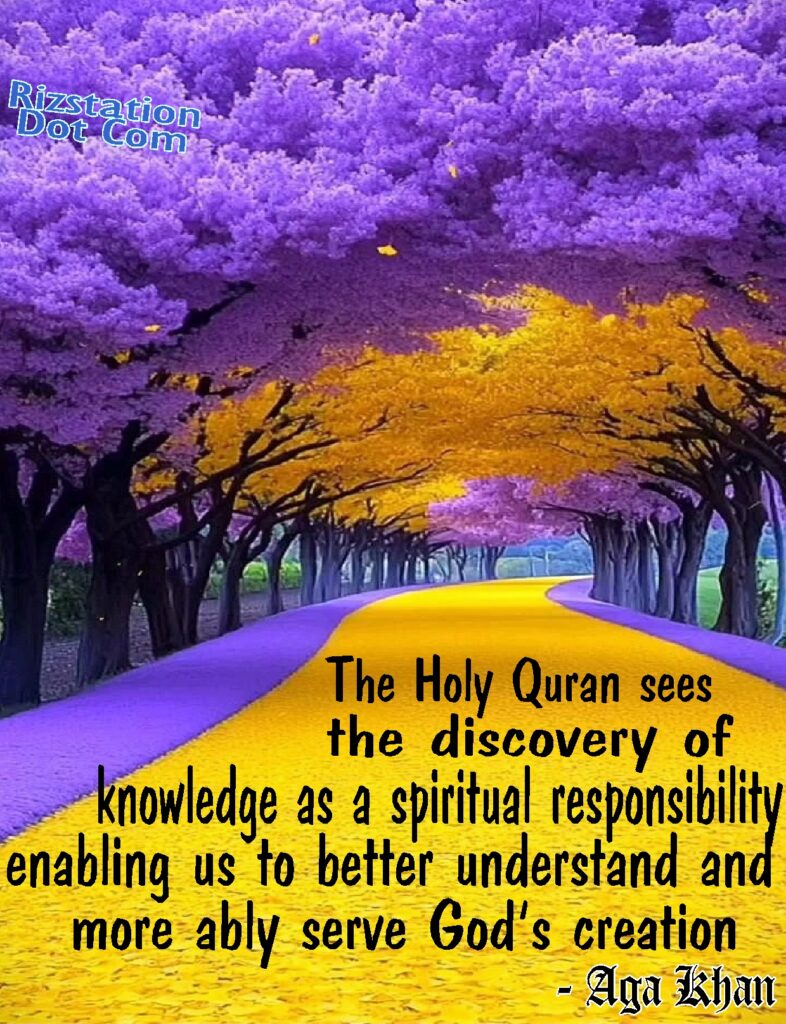 Rizstation Dot Com

The Holy Quran sees the discovery of knowledge as a spiritual responsibility enabling us to better understand and more ably serve God's creation
- Aga Khan